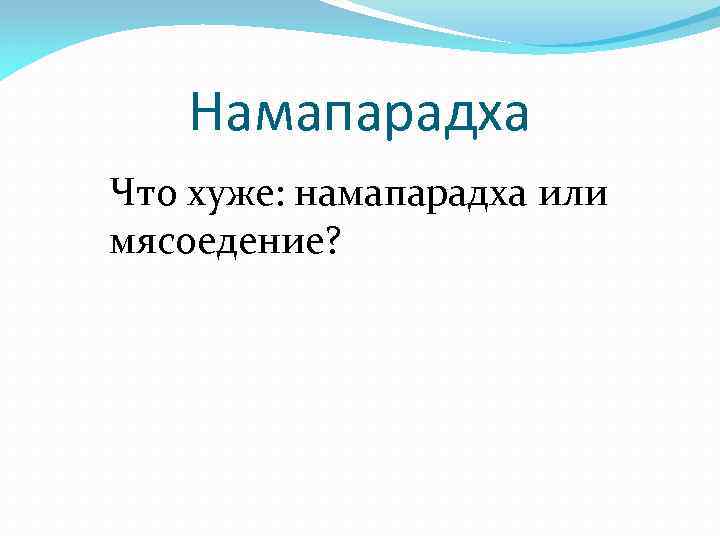 Намапарадха

Что хуже: намапарадха или мясоедение?